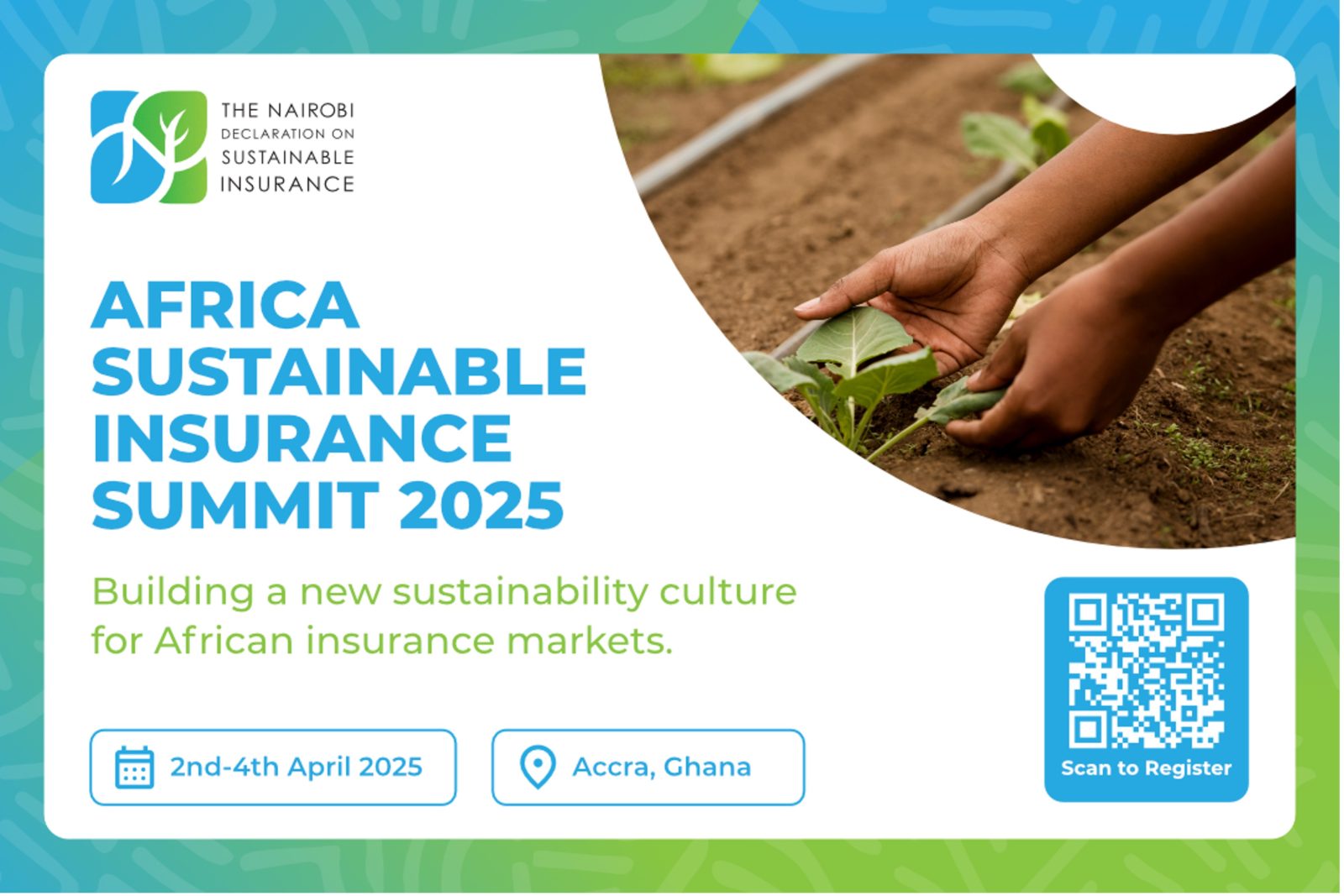 THE NAIROBI DECLARATION ON SUSTAINABLE INSURANCE

AFRICA SUSTAINABLE INSURANCE SUMMIT 2025

Building a new sustainability culture for African insurance markets.

2nd-4th April 2025

Accra, Ghana

Scan to Register